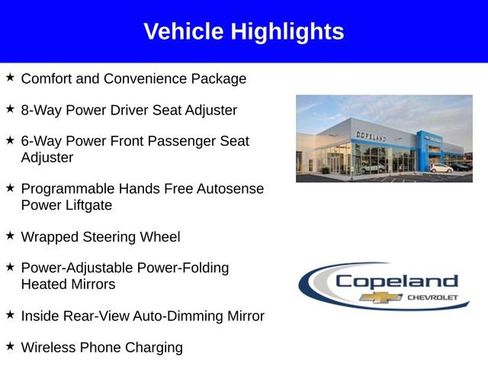 Vehicle Highlights

★ Comfort and Convenience Package

★ 8-Way Power Driver Seat Adjuster

★ 6-Way Power Front Passenger Seat Adjuster

★ Programmable Hands Free Autosense Power Liftgate

★ Wrapped Steering Wheel

★ Power-Adjustable Power-Folding Heated Mirrors

★ Inside Rear-View Auto-Dimming Mirror

★ Wireless Phone Charging

COPELAND

Copeland
CHEVROLET